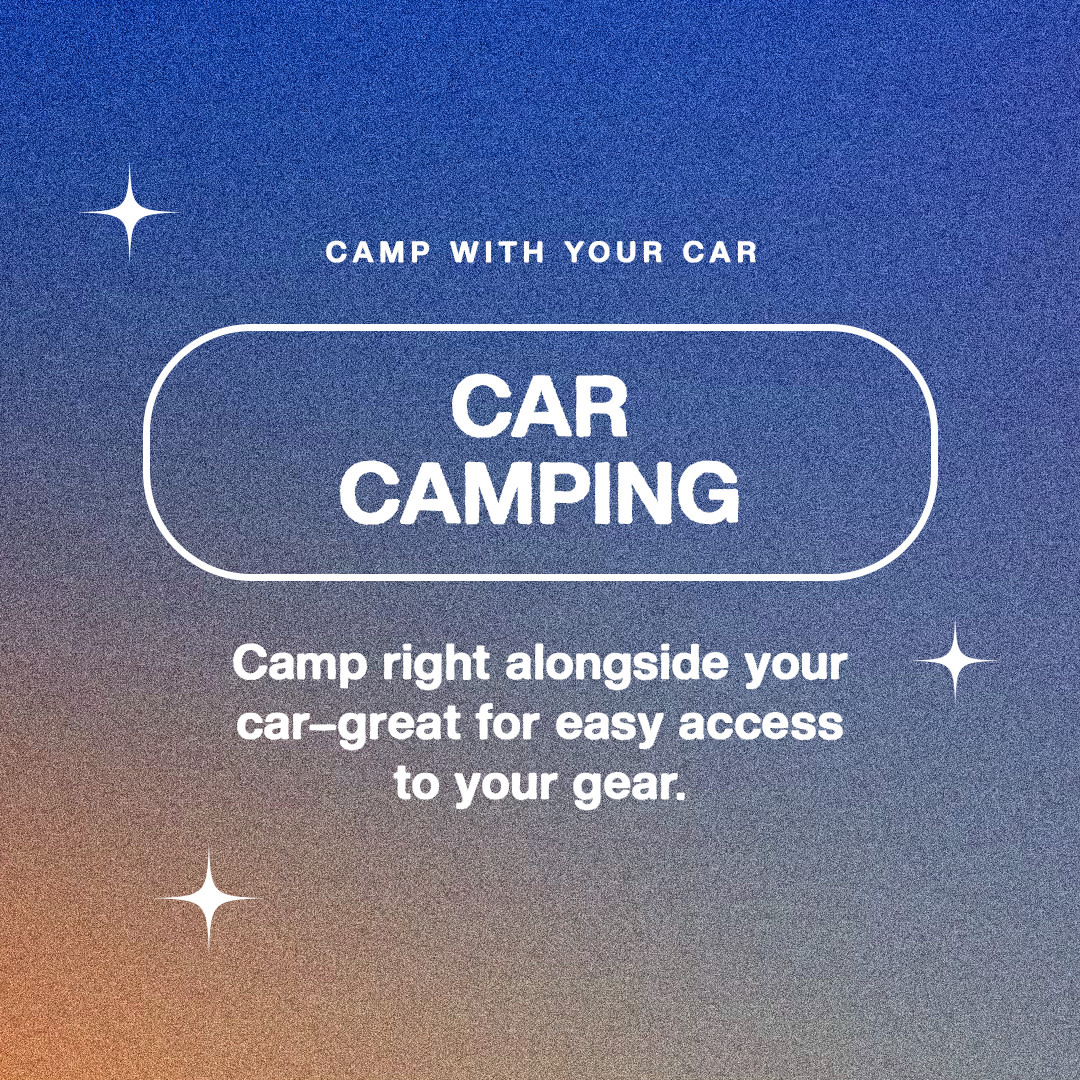 CAMP WITH YOUR CAR

CAR CAMPING

Camp right alongside your car–great for easy access to your gear.